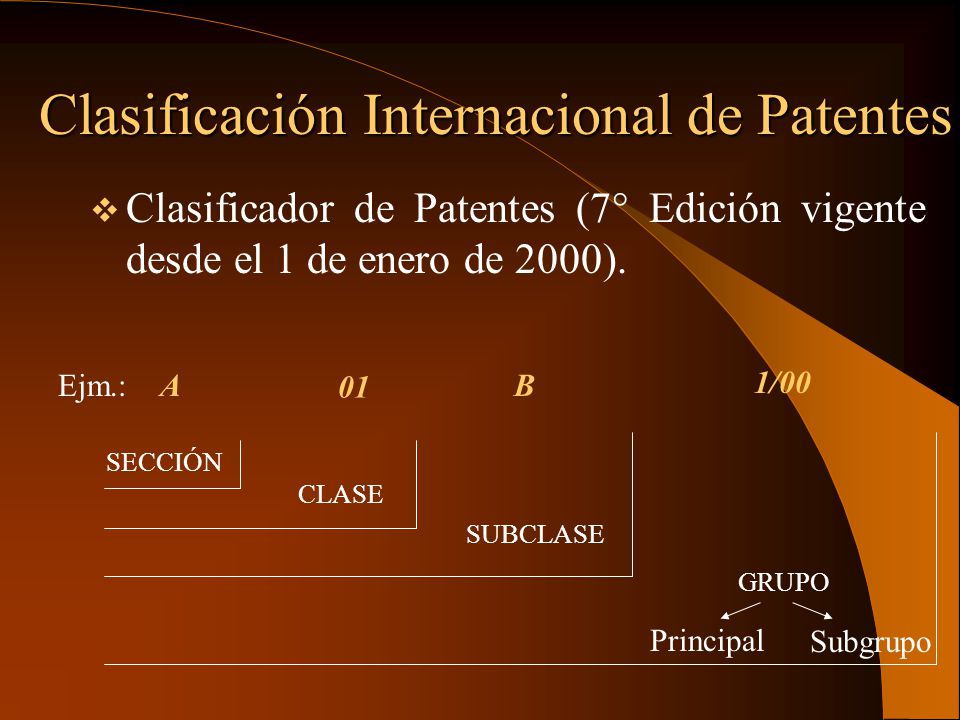 Clasificación Internacional de Patentes

❖ Clasificador de Patentes (7° Edición vigente desde el 1 de enero de 2000).

Ejm.: A 01 B 1/00

SECCIÓN

CLASE

SUBCLASE

GRUPO

Principal Subgrupo